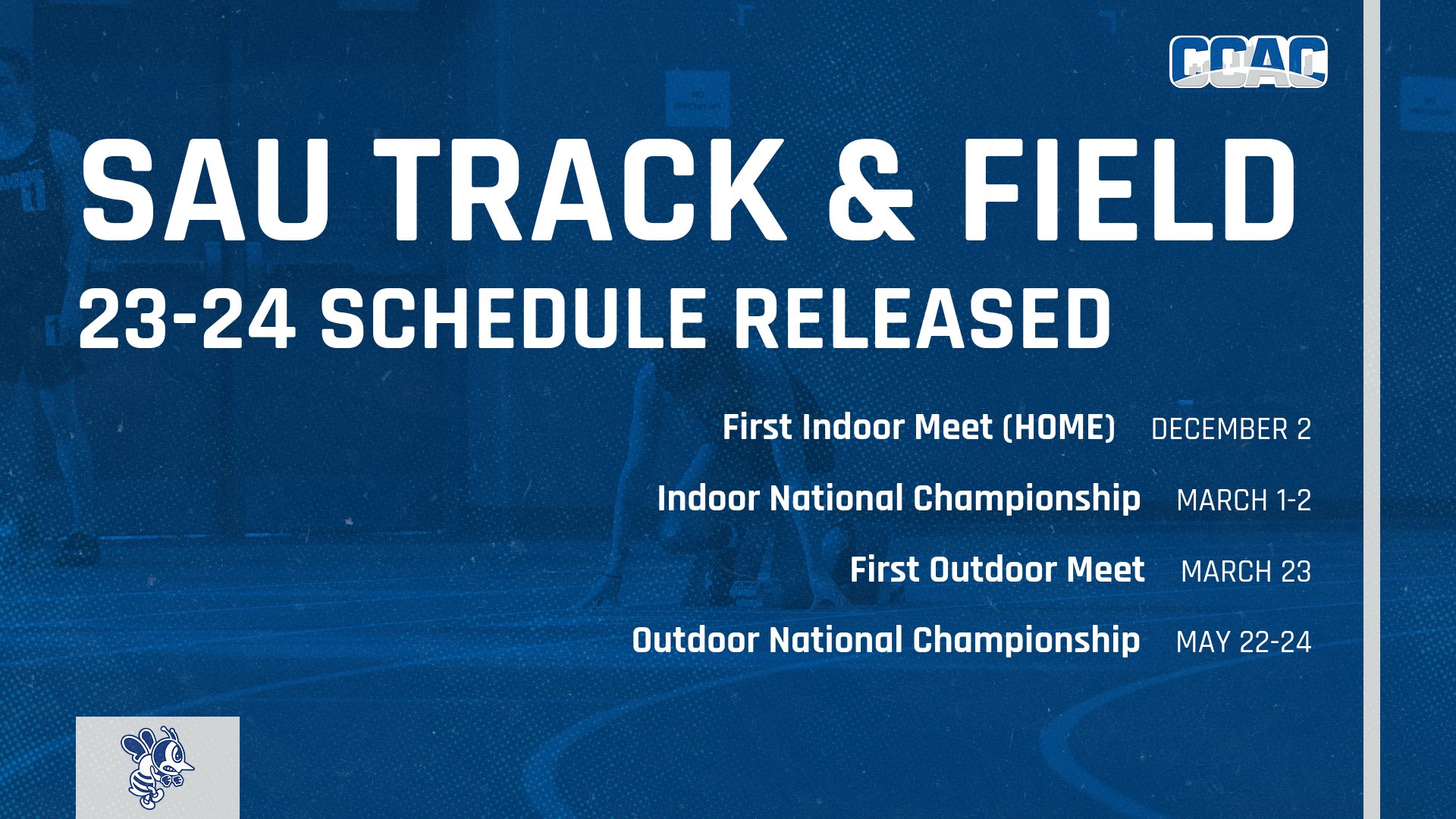 CCAC

SAU TRACK & FIELD
23-24 SCHEDULE RELEASED

First Indoor Meet (HOME) DECEMBER 2

Indoor National Championship MARCH 1-2

First Outdoor Meet MARCH 23

Outdoor National Championship MAY 22-24